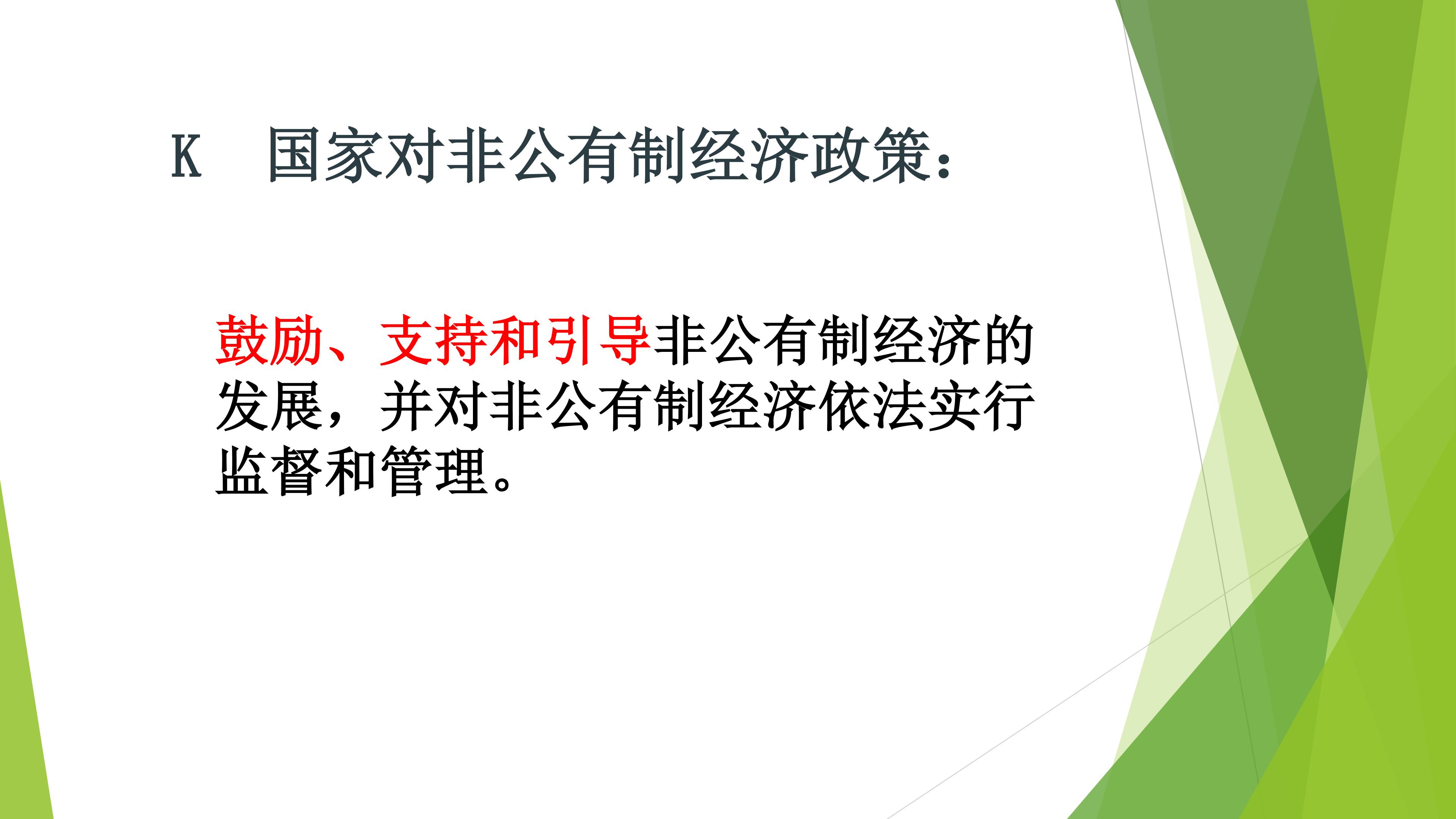 K 国家对非公有制经济政策：

鼓励、支持和引导非公有制经济的发展，并对非公有制经济依法实行监督和管理。